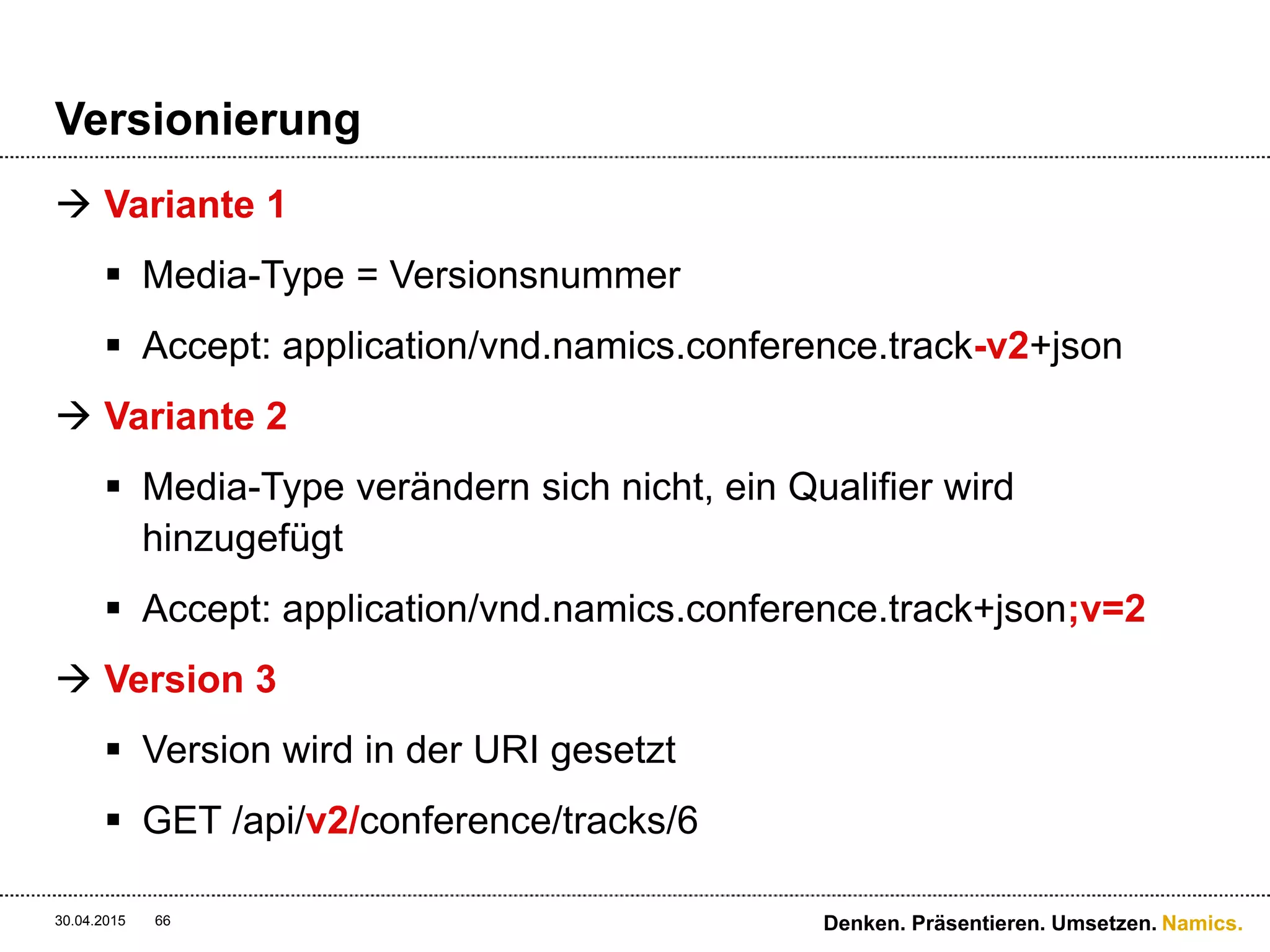 Versionierung

→ Variante 1

▪ Media-Type = Versionsnummer

▪ Accept: application/vnd.namics.conference.track-v2+json

→ Variante 2

▪ Media-Type verändern sich nicht, ein Qualifier wird hinzugefügt

▪ Accept: application/vnd.namics.conference.track+json;v=2

→ Version 3

▪ Version wird in der URI gesetzt

▪ GET /api/v2/conference/tracks/6

30.04.2015 66

Denken. Präsentieren. Umsetzen. Namics.